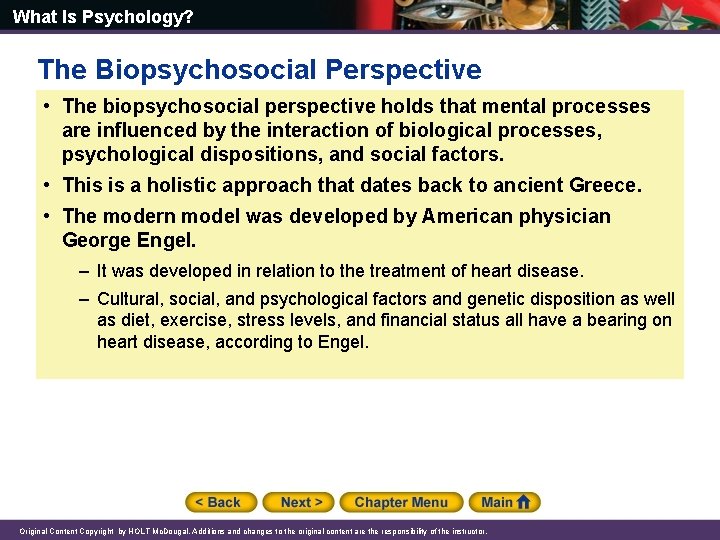 What Is Psychology?

The Biopsychosocial Perspective

• The biopsychosocial perspective holds that mental processes are influenced by the interaction of biological processes, psychological dispositions, and social factors.

• This is a holistic approach that dates back to ancient Greece.

• The modern model was developed by American physician George Engel.

– It was developed in relation to the treatment of heart disease.

– Cultural, social, and psychological factors and genetic disposition as well as diet, exercise, stress levels, and financial status all have a bearing on heart disease, according to Engel.

< Back Next > Chapter Menu Main

Original Content Copyright by HOLT McDougal. Additions and changes to the original content are the responsibility of the instructor.